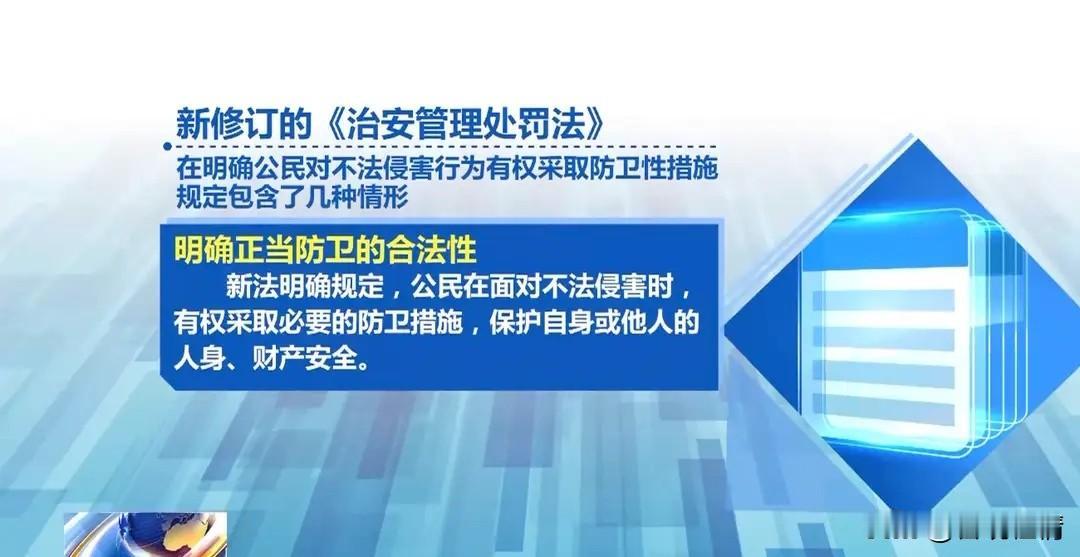 新修订的《治安管理处罚法》

在明确公民对不法侵害行为有权采取防卫性措施规定包含了几种情形

明确正当防卫的合法性

新法明确规定，公民在面对不法侵害时，有权采取必要的防卫措施，保护自身或他人的人身、财产安全。